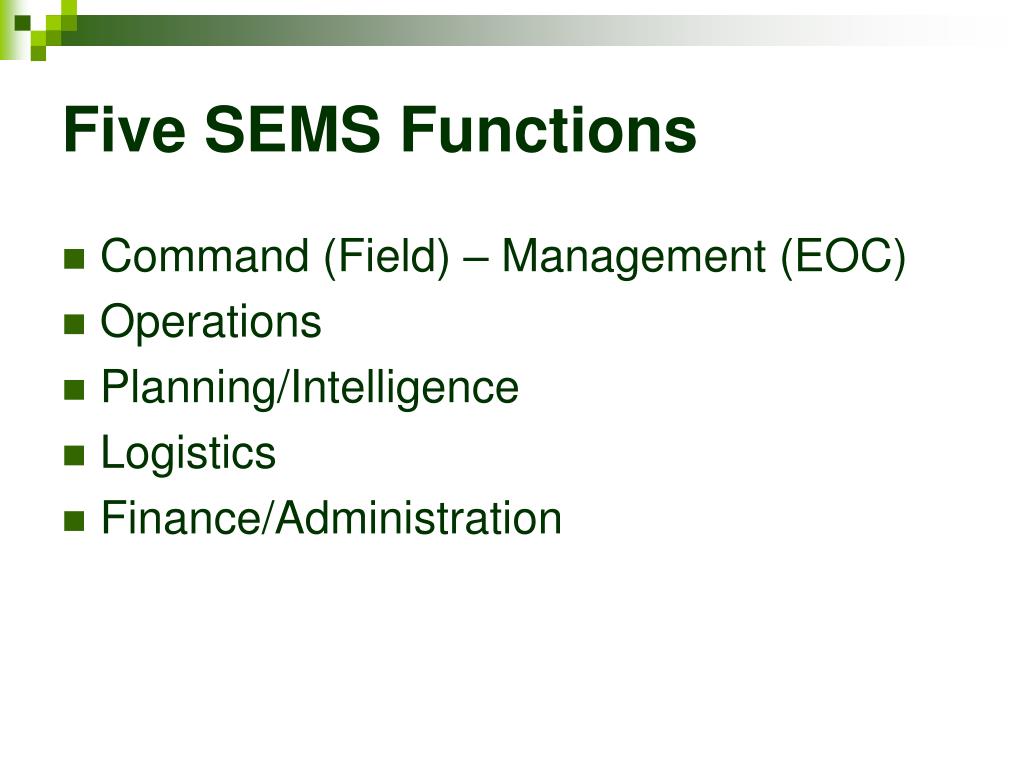 Five SEMS Functions

- Command (Field) – Management (EOC)
- Operations
- Planning/Intelligence
- Logistics
- Finance/Administration